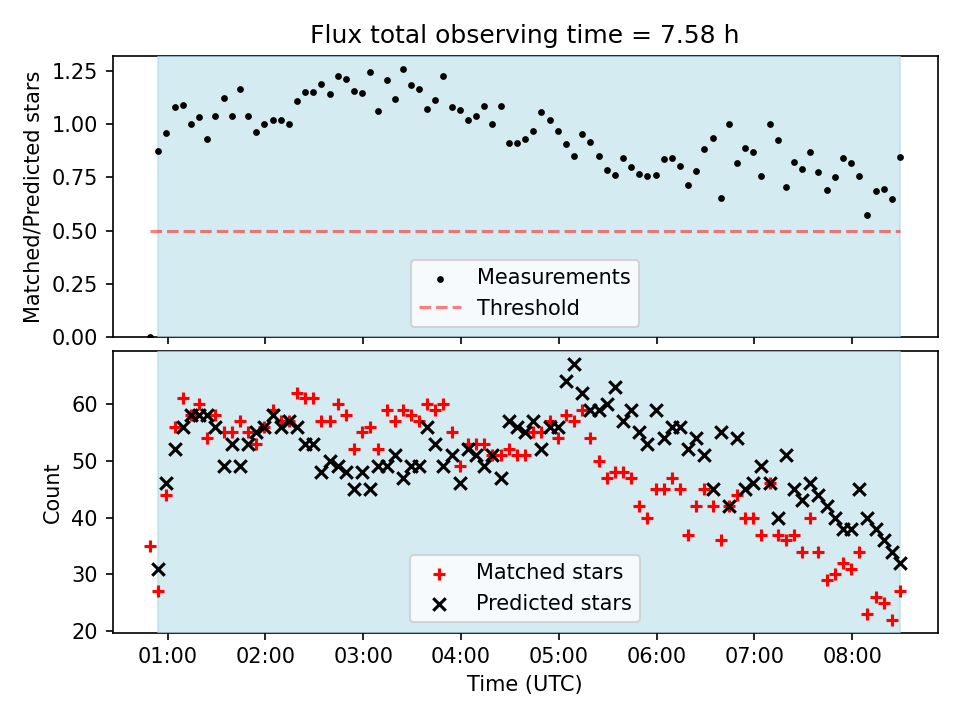 Flux total observing time = 7.58 h

Matched/Predicted stars

1.25
1.00
0.75
0.50
0.25
0.00

Measurements
Threshold

Count

60
50
40
30
20

Matched stars
Predicted stars

01:00 02:00 03:00 04:00 05:00 06:00 07:00 08:00

Time (UTC)